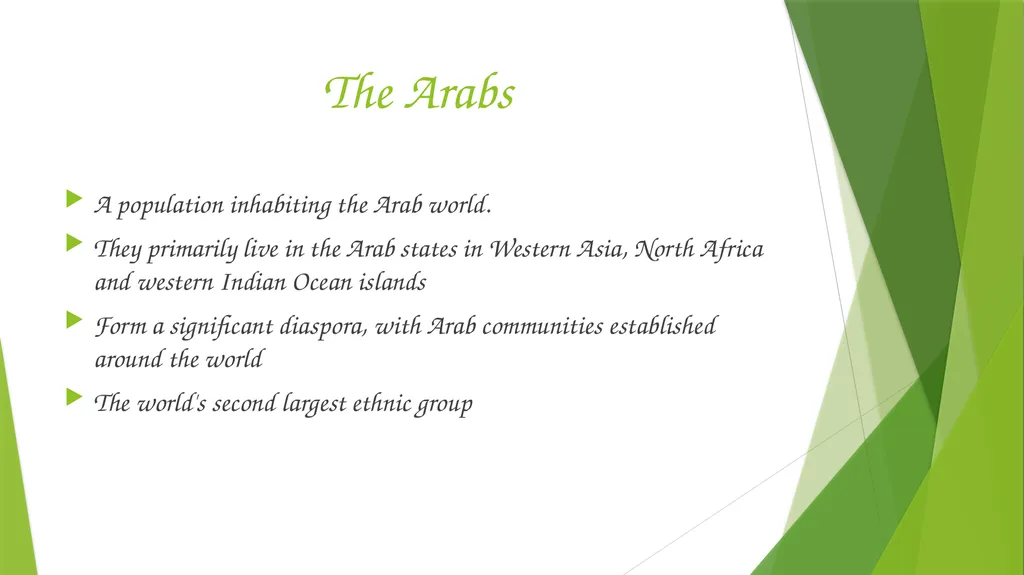 The Arabs

A population inhabiting the Arab world.

They primarily live in the Arab states in Western Asia, North Africa and western Indian Ocean islands

Form a significant diaspora, with Arab communities established around the world

The world's second largest ethnic group